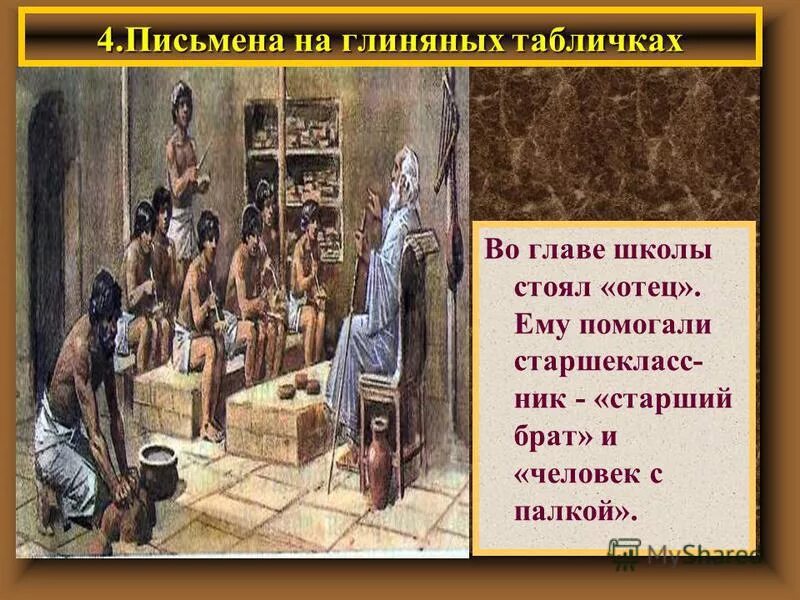 4.Письмена на глиняных табличках

Во главе школы стоял «отец». Ему помогали старшеклассник - «старший брат» и «человек с палкой».

MyShared